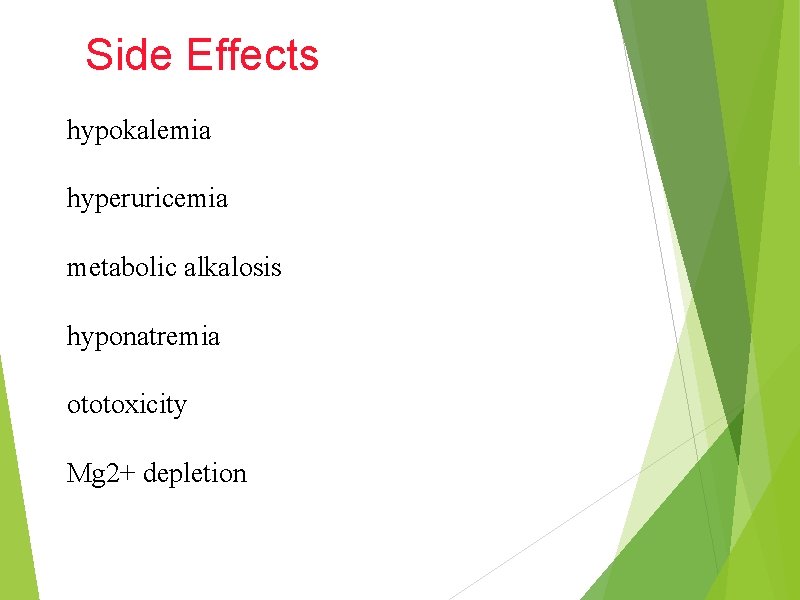 Side Effects

hypokalemia

hyperuricemia

metabolic alkalosis

hyponatremia

ototoxicity

Mg2+ depletion